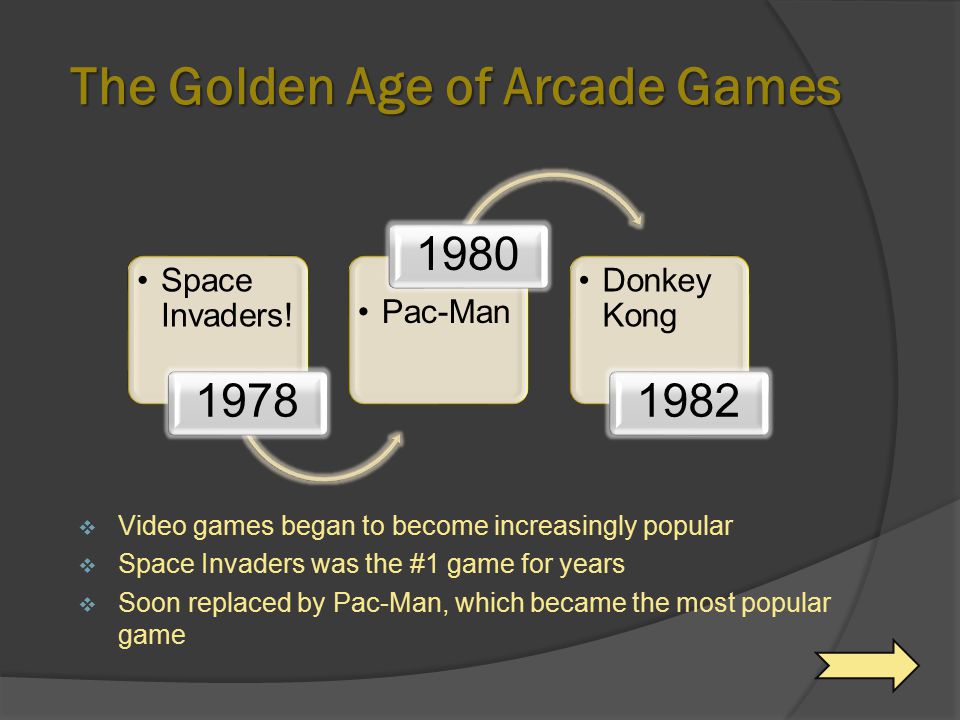 The Golden Age of Arcade Games

• Space Invaders!

1978

1980

• Pac-Man

• Donkey Kong

1982

❖ Video games began to become increasingly popular
❖ Space Invaders was the #1 game for years
❖ Soon replaced by Pac-Man, which became the most popular game